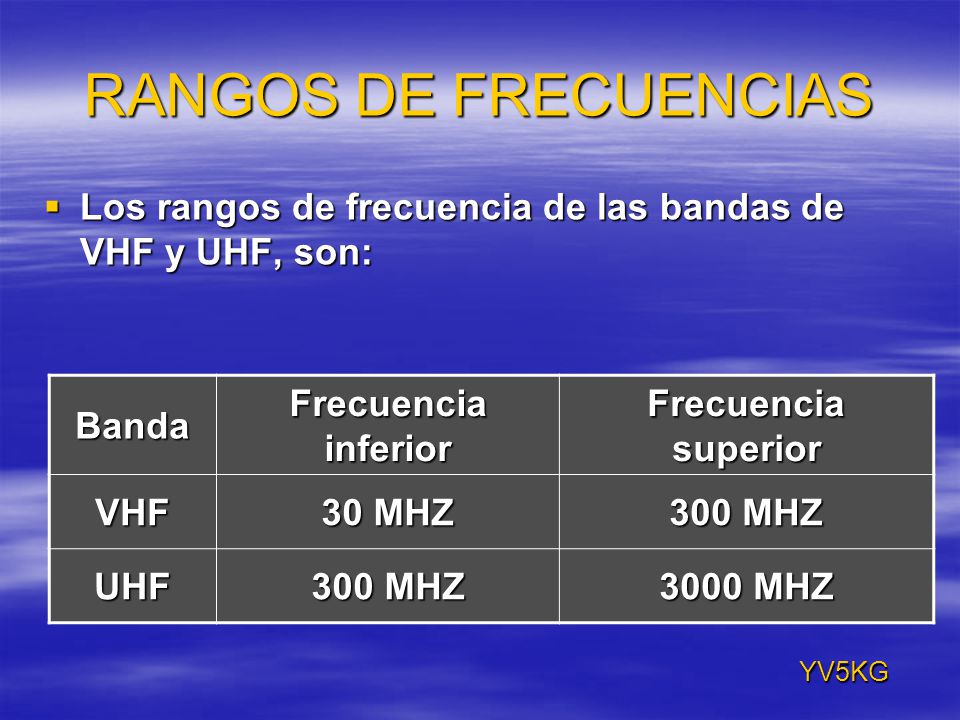 RANGOS DE FRECUENCIAS

▪ Los rangos de frecuencia de las bandas de VHF y UHF, son:

| Banda | Frecuencia inferior | Frecuencia superior |
|---|---|---|
| VHF | 30 MHZ | 300 MHZ |
| UHF | 300 MHZ | 3000 MHZ |

YV5KG